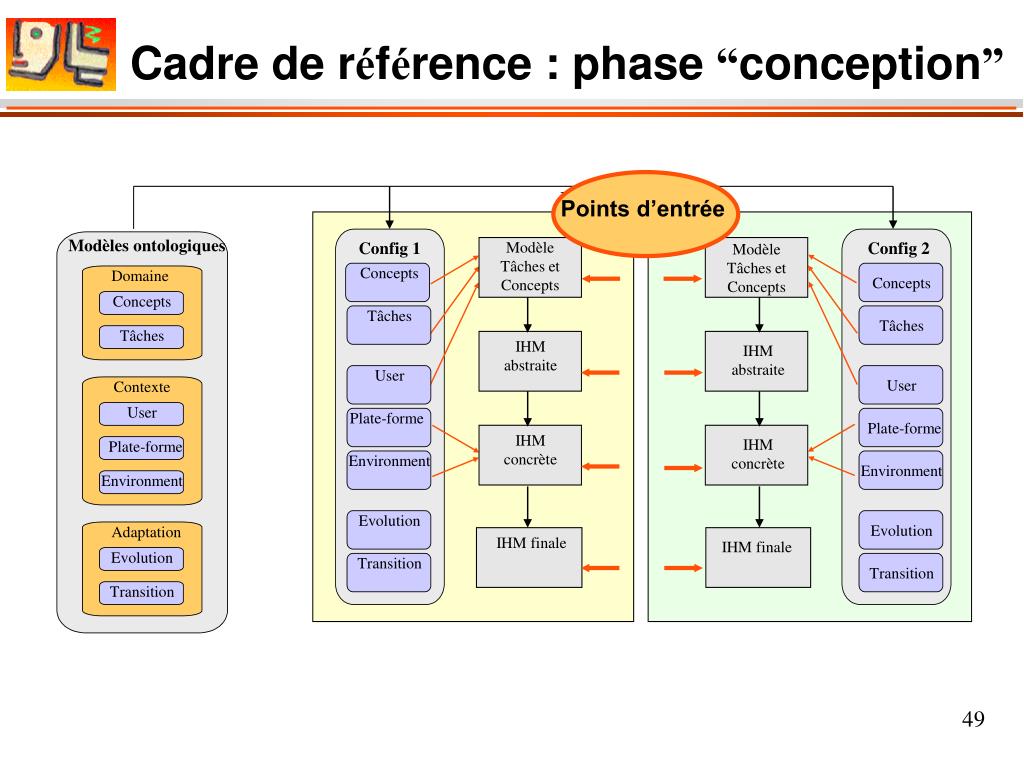 Cadre de référence : phase “conception”

Points d’entrée

Modèles ontologiques
Domaine
Concepts
Tâches
Contexte
User
Plate-forme
Environment
Adaptation
Evolution
Transition

Config 1
Concepts
Tâches
User
Plate-forme
Environment
Evolution
Transition

Modèle Tâches et Concepts
IHM abstraite
IHM concrète
IHM finale

Modèle Tâches et Concepts
IHM abstraite
IHM concrète
IHM finale

Config 2
Concepts
Tâches
User
Plate-forme
Environment
Evolution
Transition

49